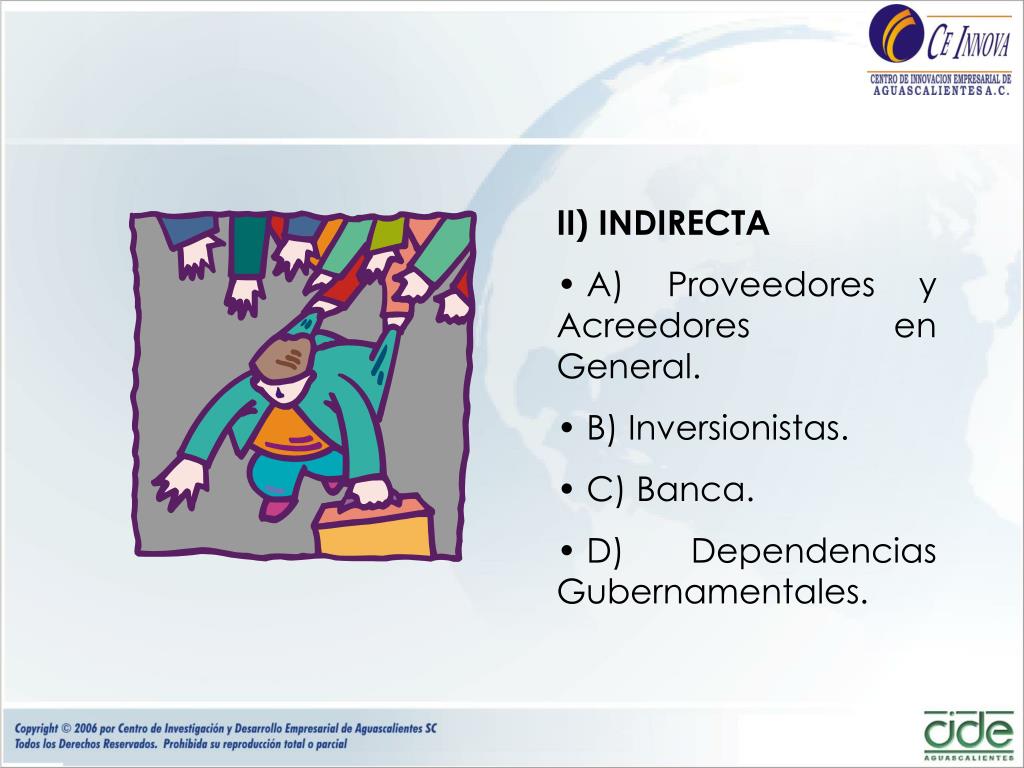 CE INNOVA
CENTRO DE INNOVACION EMPRESARIAL DE AGUASCALIENTES A.C.

II) INDIRECTA

• A) Proveedores y Acreedores en General.

• B) Inversionistas.

• C) Banca.

• D) Dependencias Gubernamentales.

Copyright © 2006 por Centro de Investigación y Desarrollo Empresarial de Aguascalientes SC
Todos los Derechos Reservados. Prohibida su reproducción total o parcial

cide
AGUASCALIENTES